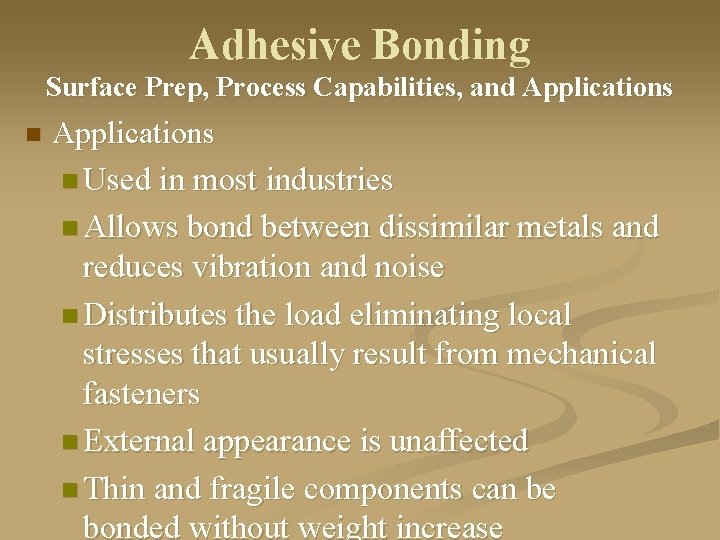 Adhesive Bonding
Surface Prep, Process Capabilities, and Applications

Applications

Used in most industries

Allows bond between dissimilar metals and reduces vibration and noise

Distributes the load eliminating local stresses that usually result from mechanical fasteners

External appearance is unaffected

Thin and fragile components can be bonded without weight increase